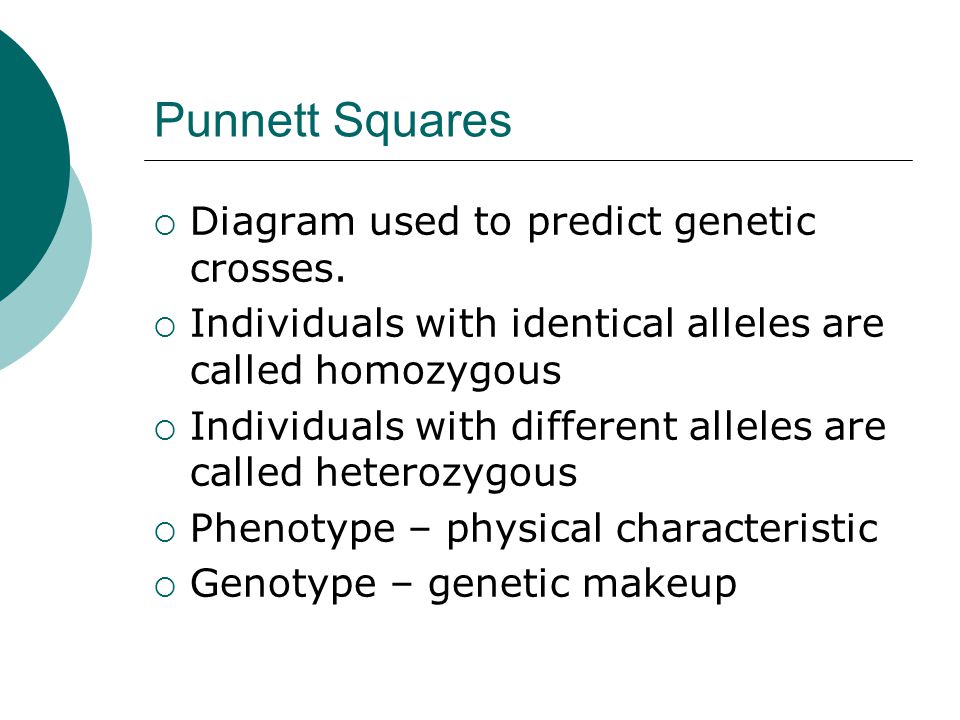 Punnett Squares

○ Diagram used to predict genetic crosses.
○ Individuals with identical alleles are called homozygous
○ Individuals with different alleles are called heterozygous
○ Phenotype – physical characteristic
○ Genotype – genetic makeup